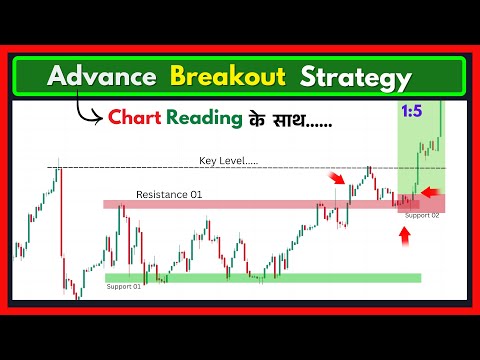 Advance Breakout Strategy

Chart Reading के साथ......

1:5

Key Level.....

Resistance 01

Support 02

Support 01